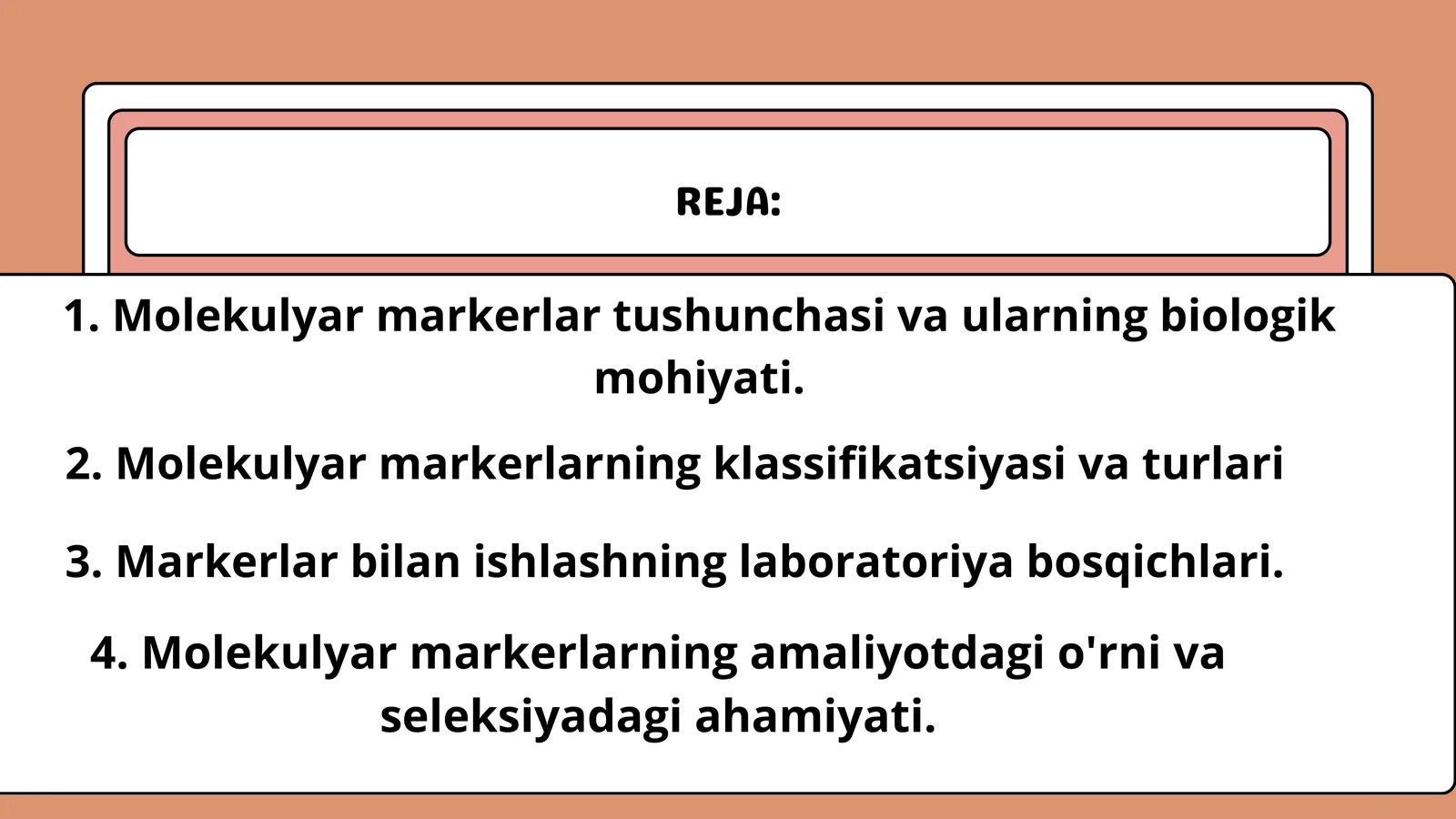 REJA:

1. Molekulyar markerlar tushunchasi va ularning biologik mohiyati.

2. Molekulyar markerlarning klassifikatsiyasi va turlari

3. Markerlar bilan ishlashning laboratoriya bosqichlari.

4. Molekulyar markerlarning amaliyotdagi o'rni va seleksiyadagi ahamiyati.